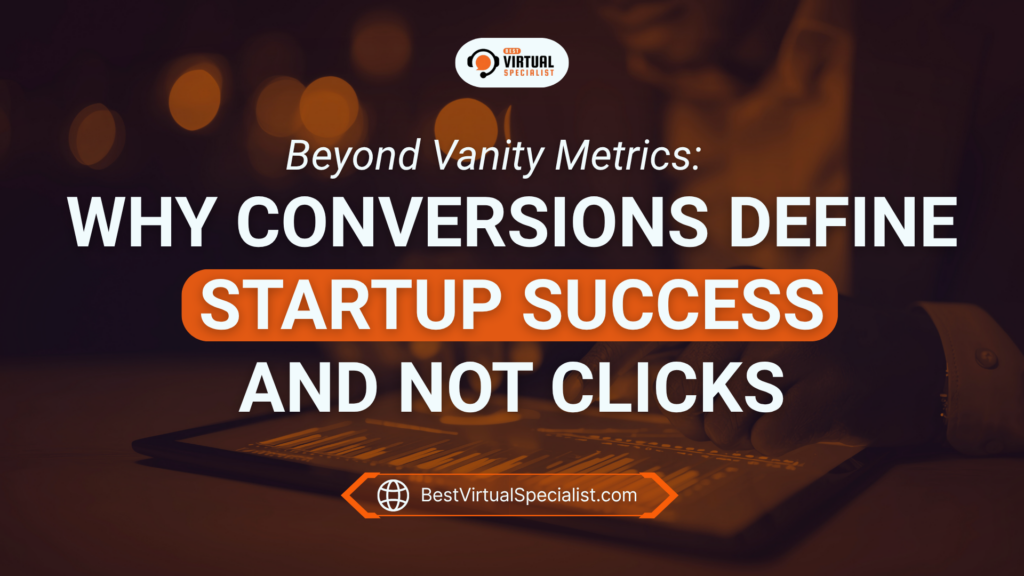 BEST VIRTUAL SPECIALIST

Beyond Vanity Metrics:

WHY CONVERSIONS DEFINE STARTUP SUCCESS AND NOT CLICKS

BestVirtualSpecialist.com